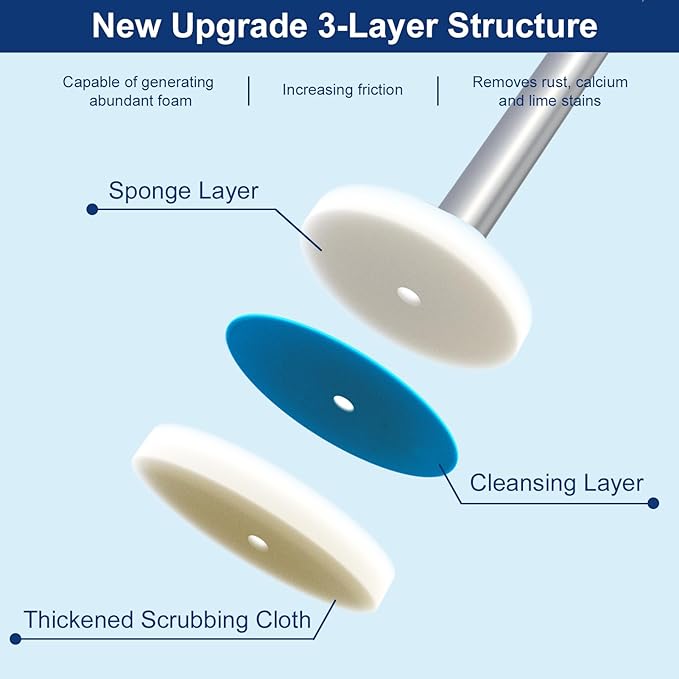 New Upgrade 3-Layer Structure

Capable of generating abundant foam

Increasing friction

Removes rust, calcium and lime stains

Sponge Layer

Cleansing Layer

Thickened Scrubbing Cloth